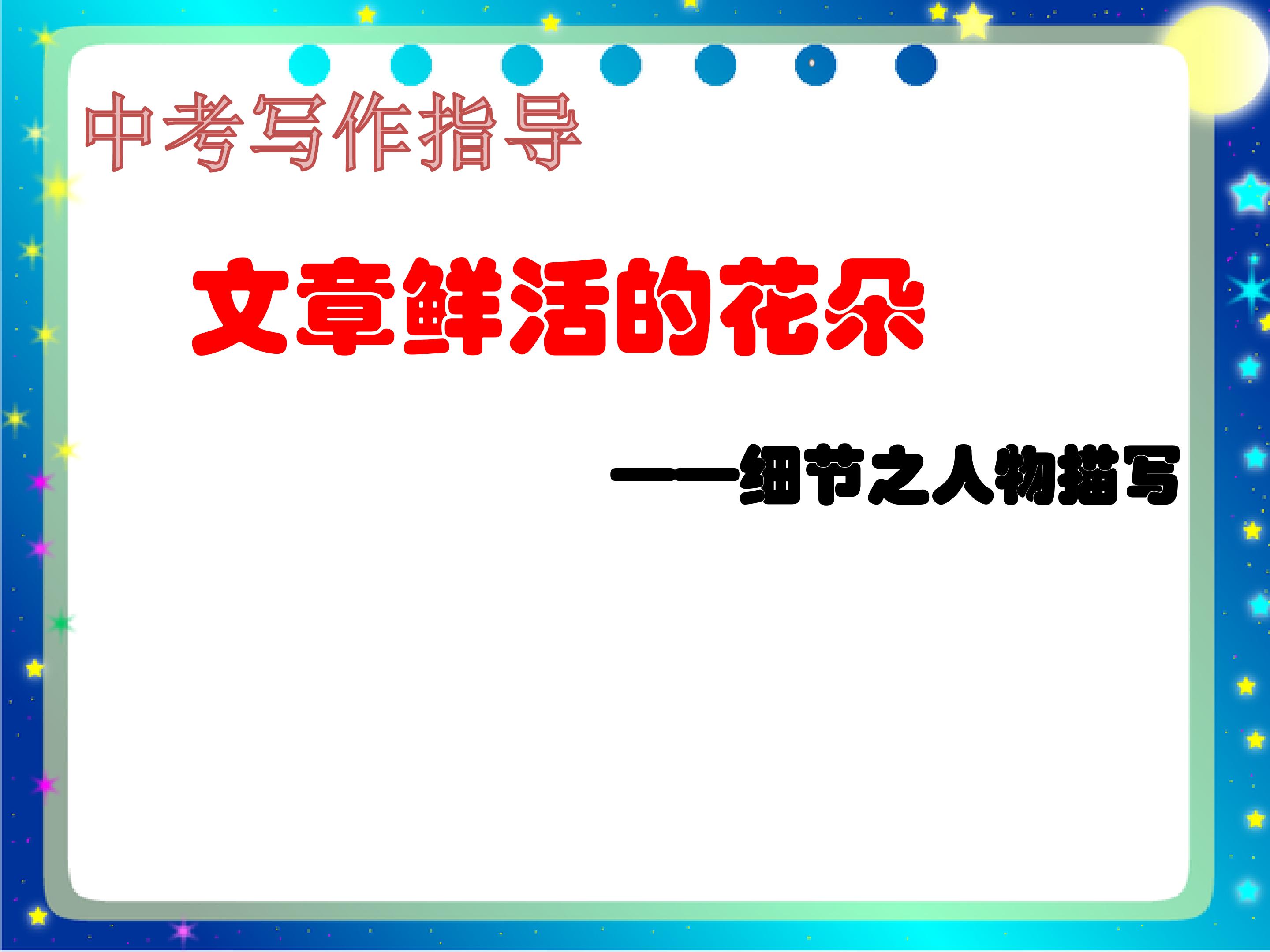 中考写作指导

文章鲜活的花朵

——细节之人物描写